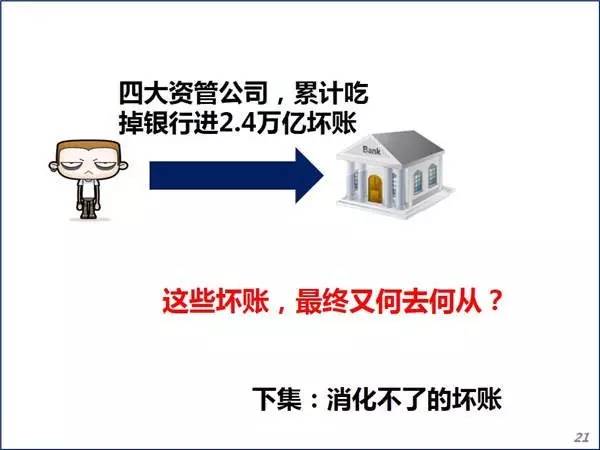 四大资管公司，累计吃掉银行进2.4万亿坏账

Bank

这些坏账，最终又何去何从？

下集：消化不了的坏账

21